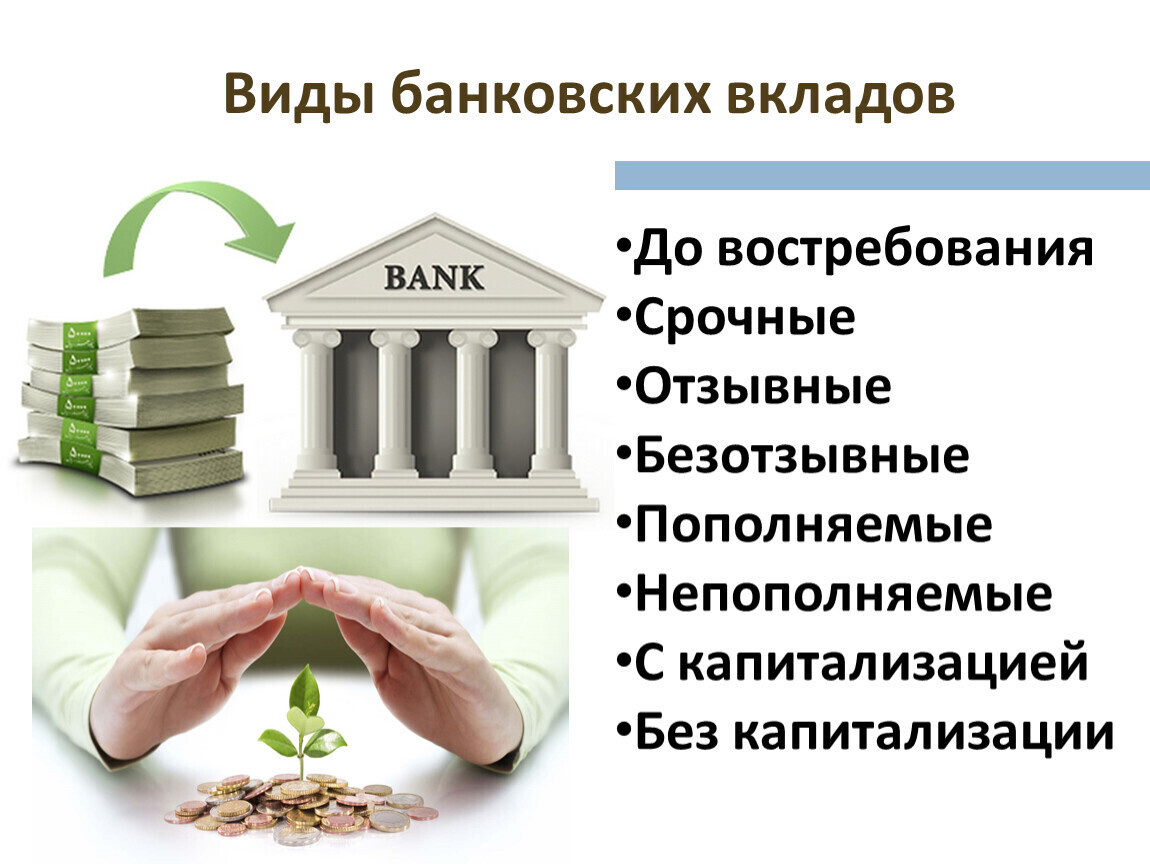 Виды банковских вкладов

BANK

•До востребования
•Срочные
•Отзывные
•Безотзывные
•Пополняемые
•Непополняемые
•С капитализацией
•Без капитализации